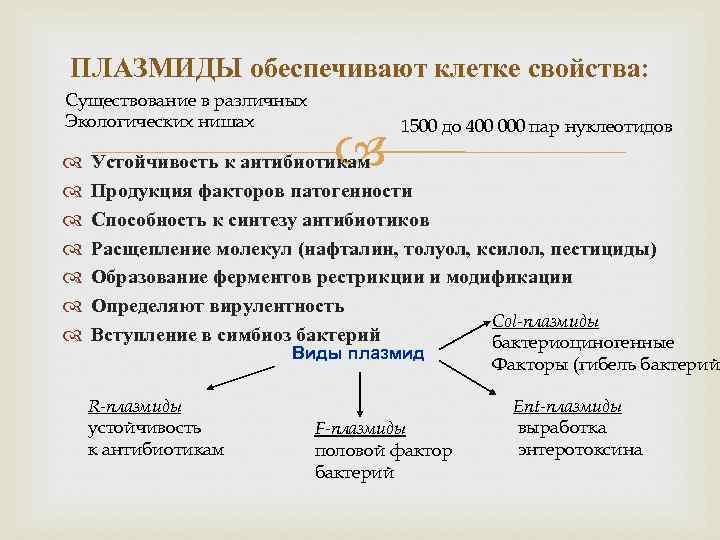 ПЛАЗМИДЫ обеспечивают клетке свойства:

Существование в различных Экологических нишах

1500 до 400 000 пар нуклеотидов

Устойчивость к антибиотикам

Продукция факторов патогенности

Способность к синтезу антибиотиков

Расщепление молекул (нафталин, толуол, ксилол, пестициды)

Образование ферментов рестрикции и модификации

Определяют вирулентность

Вступление в симбиоз бактерий

Виды плазмид

Col-плазмиды
бактериоциногенные
Факторы (гибель бактерий

R-плазмиды
устойчивость
к антибиотикам

F-плазмиды
половой фактор
бактерий

Ent-плазмиды
выработка
энтеротоксина